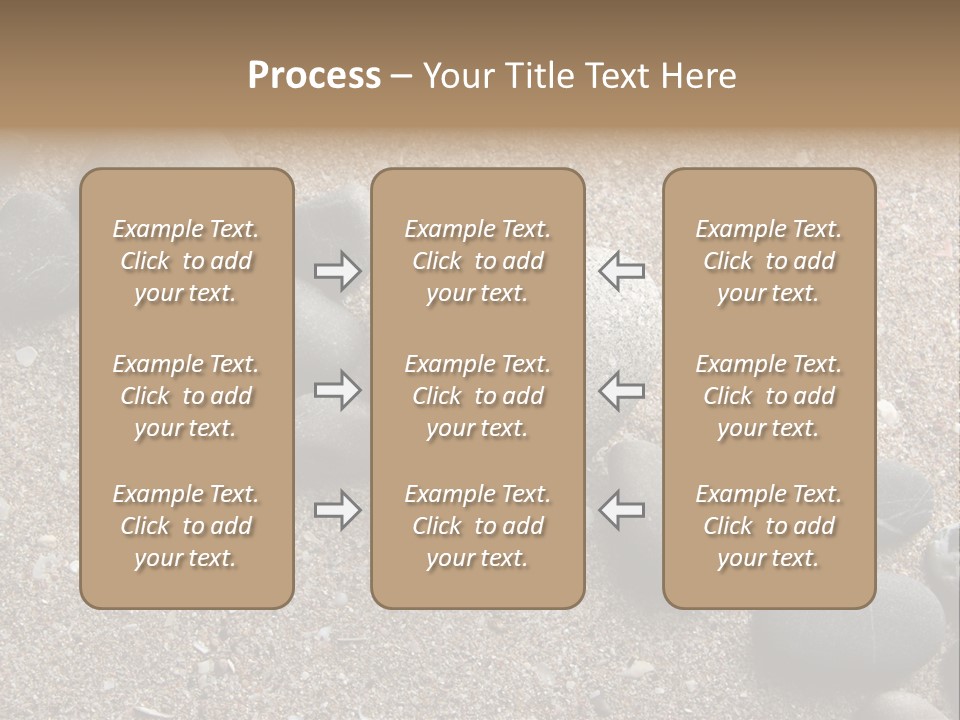 Process – Your Title Text Here

Example Text. Click to add your text.

Example Text. Click to add your text.

Example Text. Click to add your text.

Example Text. Click to add your text.

Example Text. Click to add your text.

Example Text. Click to add your text.

Example Text. Click to add your text.

Example Text. Click to add your text.

Example Text. Click to add your text.